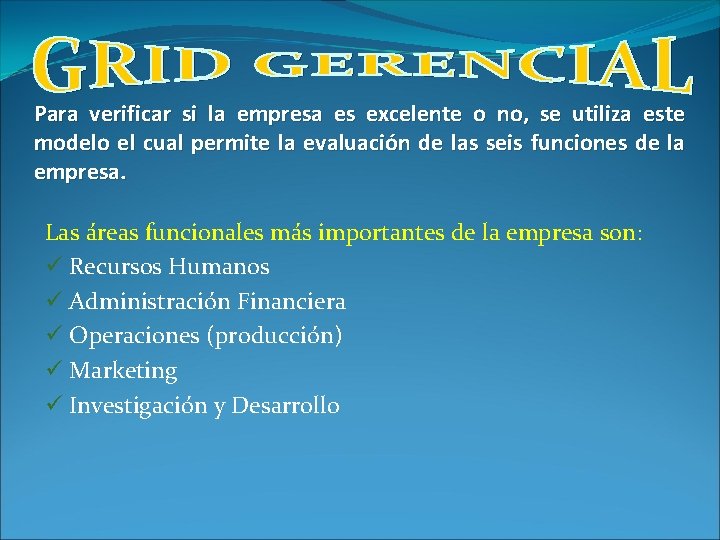 GRID GERENCIAL

Para verificar si la empresa es excelente o no, se utiliza este modelo el cual permite la evaluación de las seis funciones de la empresa.

Las áreas funcionales más importantes de la empresa son:
✓ Recursos Humanos
✓ Administración Financiera
✓ Operaciones (producción)
✓ Marketing
✓ Investigación y Desarrollo